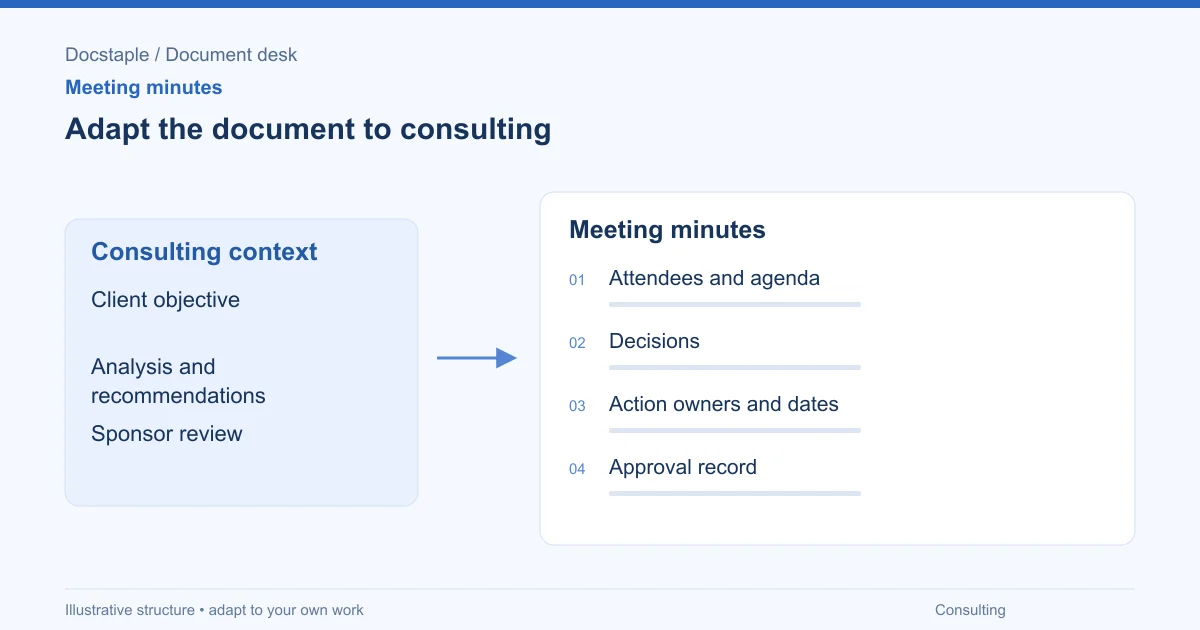 Docstaple / Document desk
Meeting minutes
Adapt the document to consulting

Consulting context
Client objective
Analysis and recommendations
Sponsor review

Meeting minutes
01 Attendees and agenda
02 Decisions
03 Action owners and dates
04 Approval record

Illustrative structure • adapt to your own work
Consulting